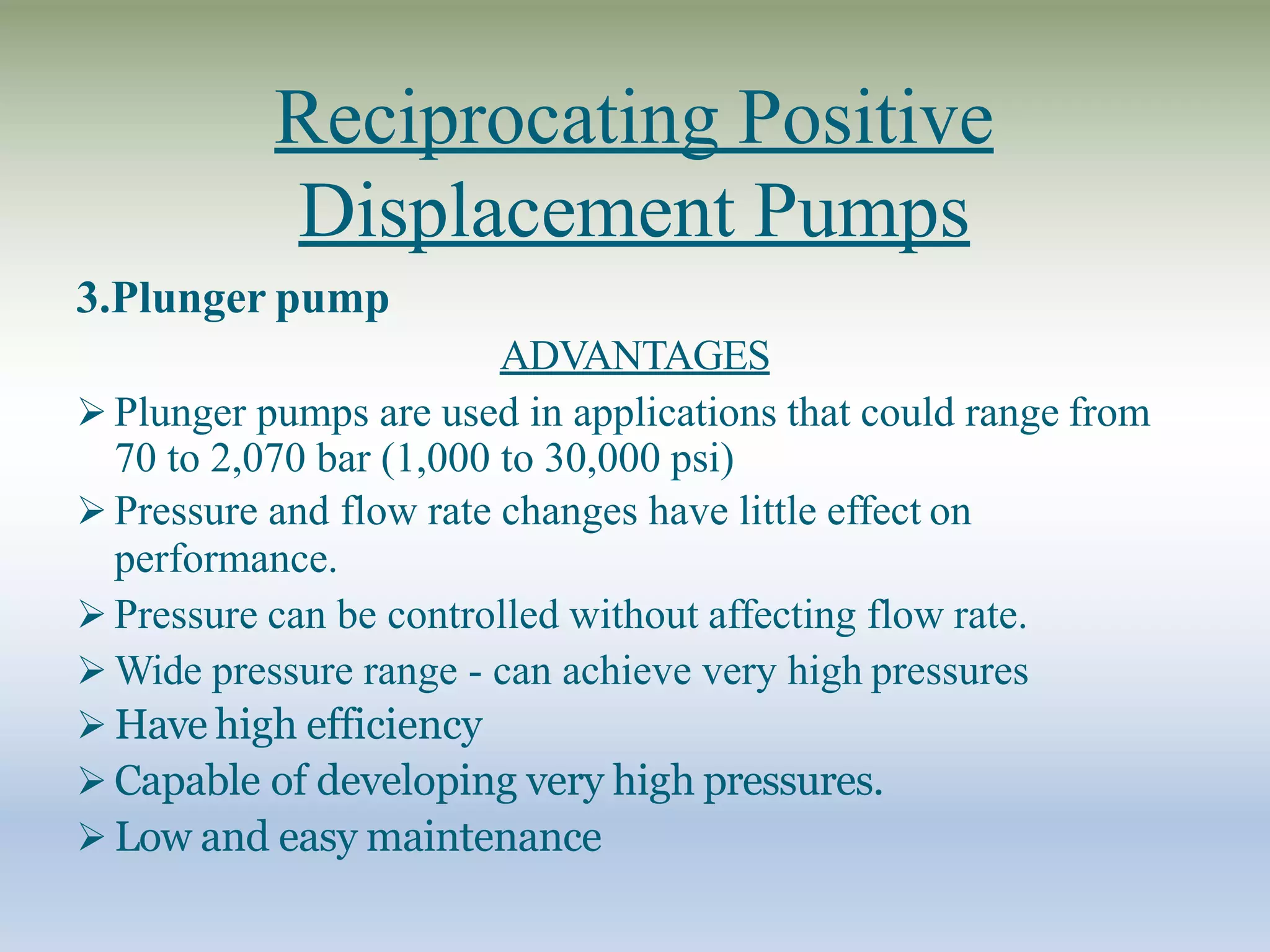 Reciprocating Positive Displacement Pumps

3.Plunger pump

ADVANTAGES

➢ Plunger pumps are used in applications that could range from 70 to 2,070 bar (1,000 to 30,000 psi)
➢ Pressure and flow rate changes have little effect on performance.
➢ Pressure can be controlled without affecting flow rate.
➢ Wide pressure range - can achieve very high pressures
➢ Have high efficiency
➢ Capable of developing very high pressures.
➢ Low and easy maintenance